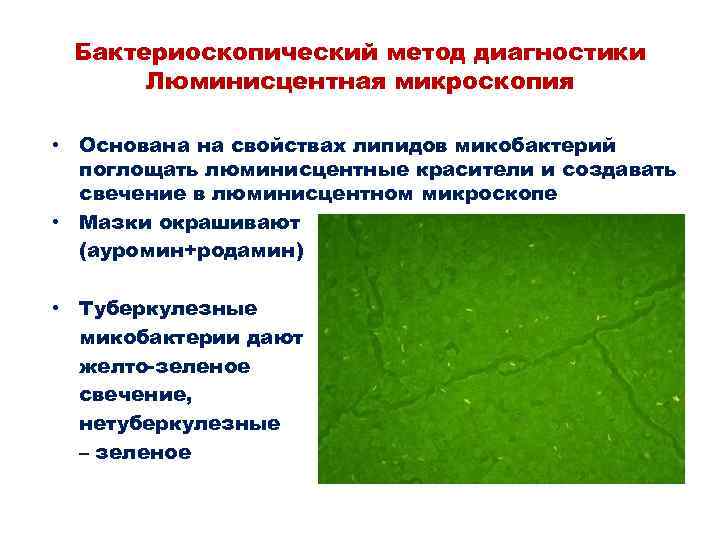 Бактериоскопический метод диагностики
Люминисцентная микроскопия

• Основана на свойствах липидов микобактерий поглощать люминисцентные красители и создавать свечение в люминисцентном микроскопе
• Мазки окрашивают (ауромин+родамин)
• Туберкулезные микобактерии дают желто-зеленое свечение, нетуберкулезные – зеленое